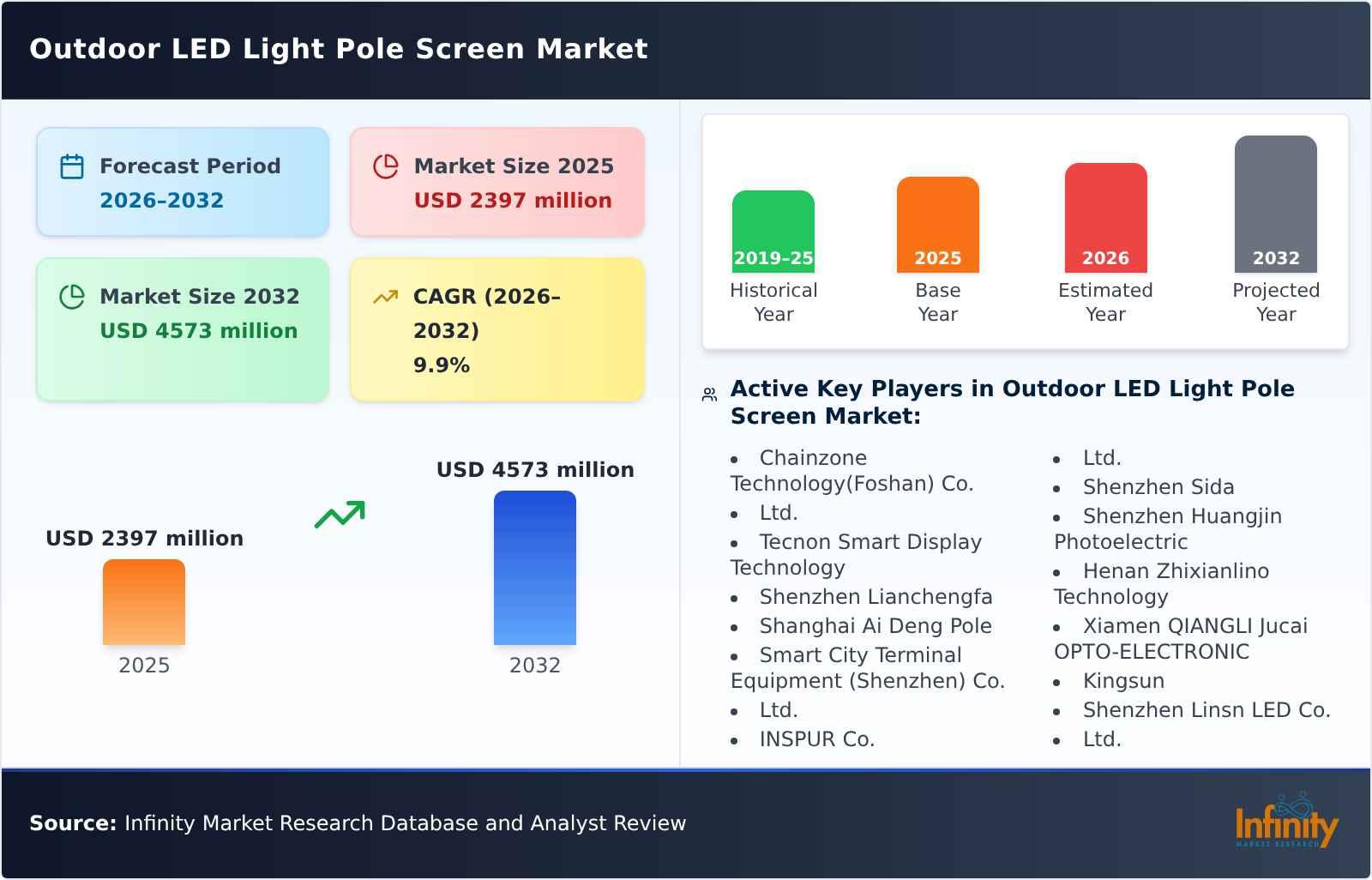 Outdoor LED Light Pole Screen Market

Forecast Period
2026-2032

Market Size 2025
USD 2397 million

Market Size 2032
USD 4573 million

CAGR (2026-2032)
9.9%

USD 2397 million
2025

USD 4573 million
2032

2019-25
Historical Year

2025
Base Year

2026
Estimated Year

2032
Projected Year

Active Key Players in Outdoor LED Light Pole Screen Market:

- Chainzone Technology(Foshan) Co.
- Ltd.
- Tecnon Smart Display Technology
- Shenzhen Lianchengfa
- Shanghai Ai Deng Pole
- Smart City Terminal Equipment (Shenzhen) Co.
- Ltd.
- INSPUR Co.

- Ltd.
- Shenzhen Sida
- Shenzhen Huangjin Photoelectric
- Henan Zhixianlino Technology
- Xiamen QIANGLI Jucai OPTO-ELECTRONIC
- Kingsun
- Shenzhen Linsn LED Co.
- Ltd.

Source: Infinity Market Research Database and Analyst Review

Infinity
MARKET RESEARCH